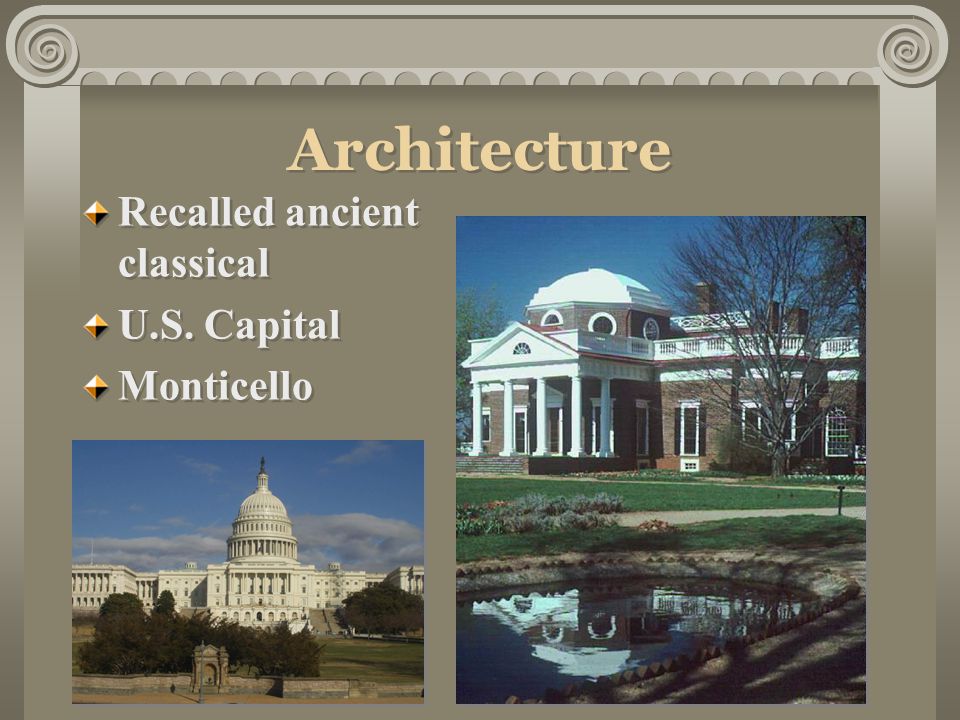 Architecture

Recalled ancient classical

U.S. Capital

Monticello